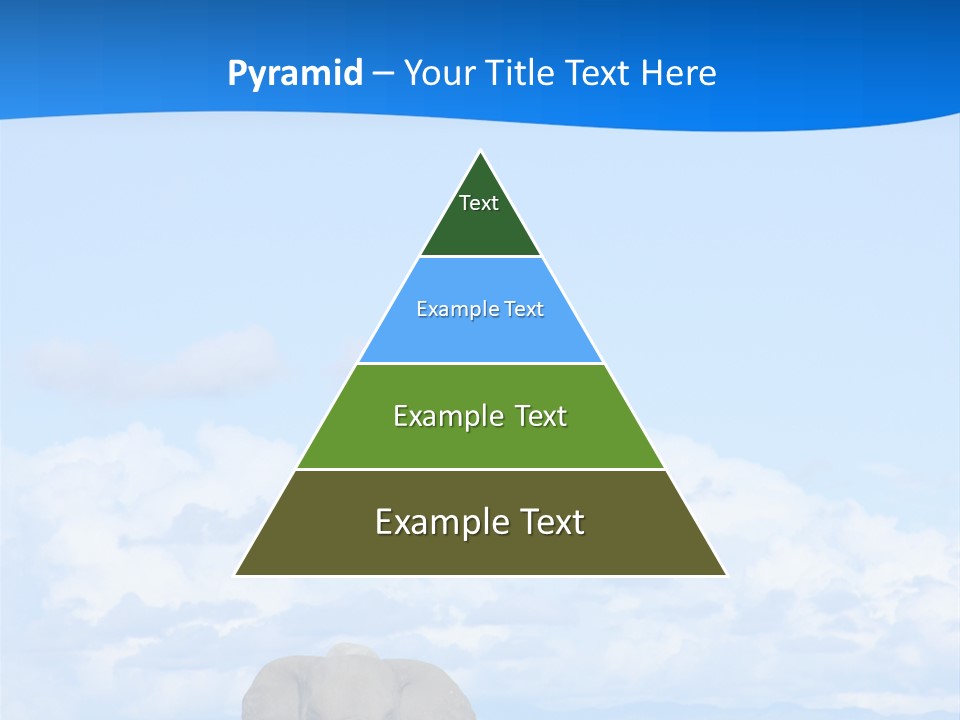 Pyramid – Your Title Text Here

Text

Example Text

Example Text

Example Text